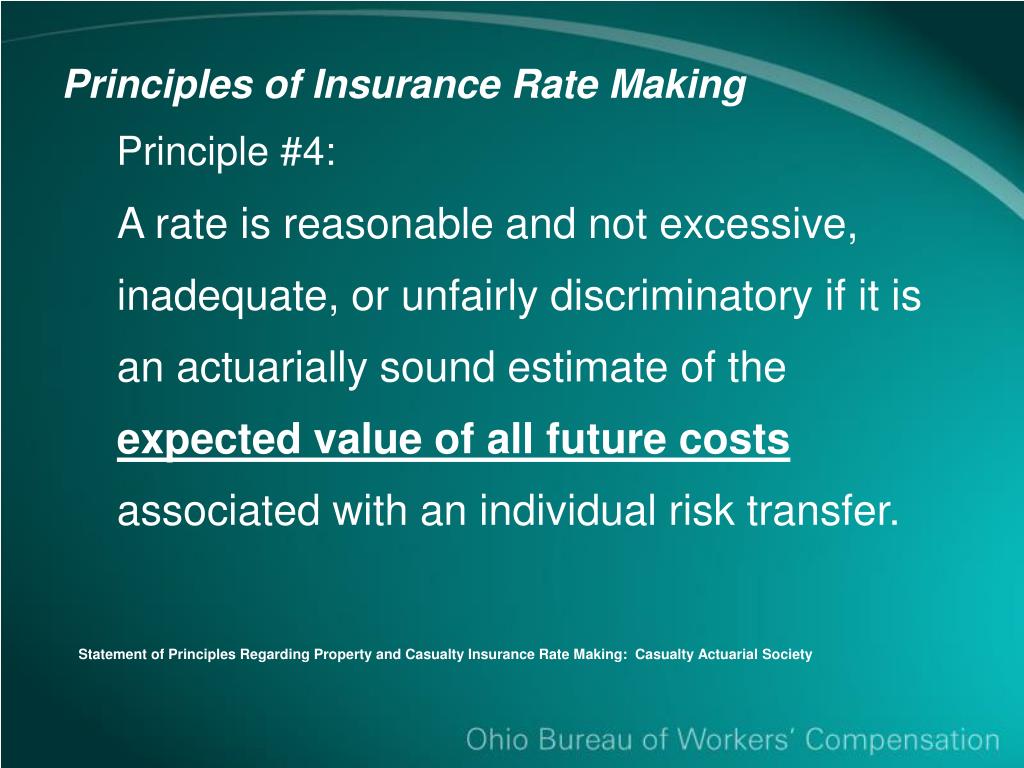 Principles of Insurance Rate Making

Principle #4:

A rate is reasonable and not excessive, inadequate, or unfairly discriminatory if it is an actuarially sound estimate of the expected value of all future costs associated with an individual risk transfer.

Statement of Principles Regarding Property and Casualty Insurance Rate Making: Casualty Actuarial Society

Ohio Bureau of Workers' Compensation